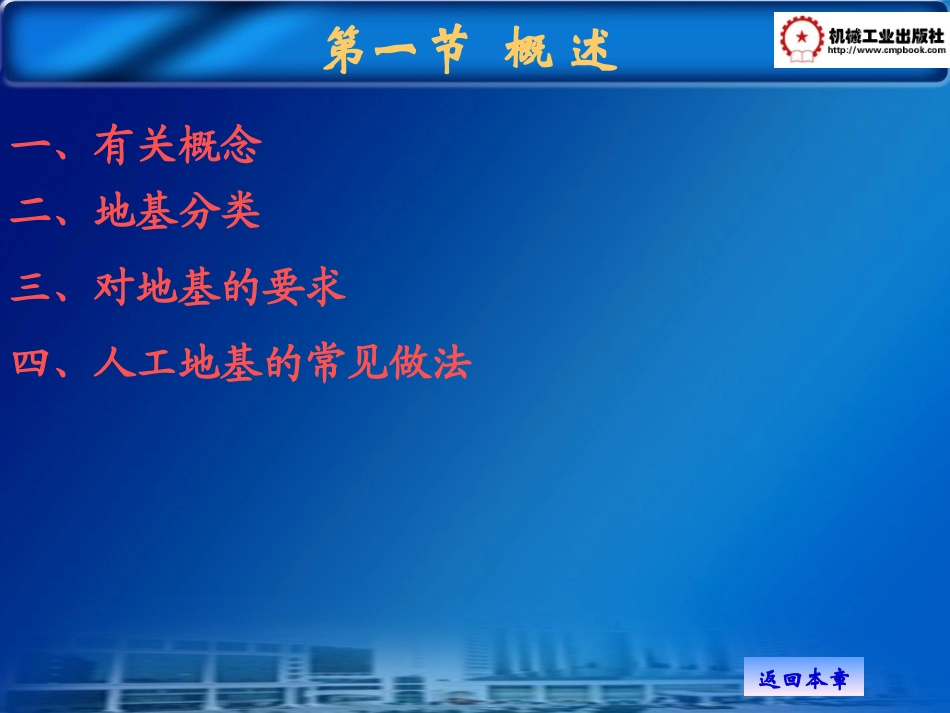 第一节 概述

机械工业出版社
http://www.cmpbook.com

一、有关概念

二、地基分类

三、对地基的要求

四、人工地基的常见做法

返回本章